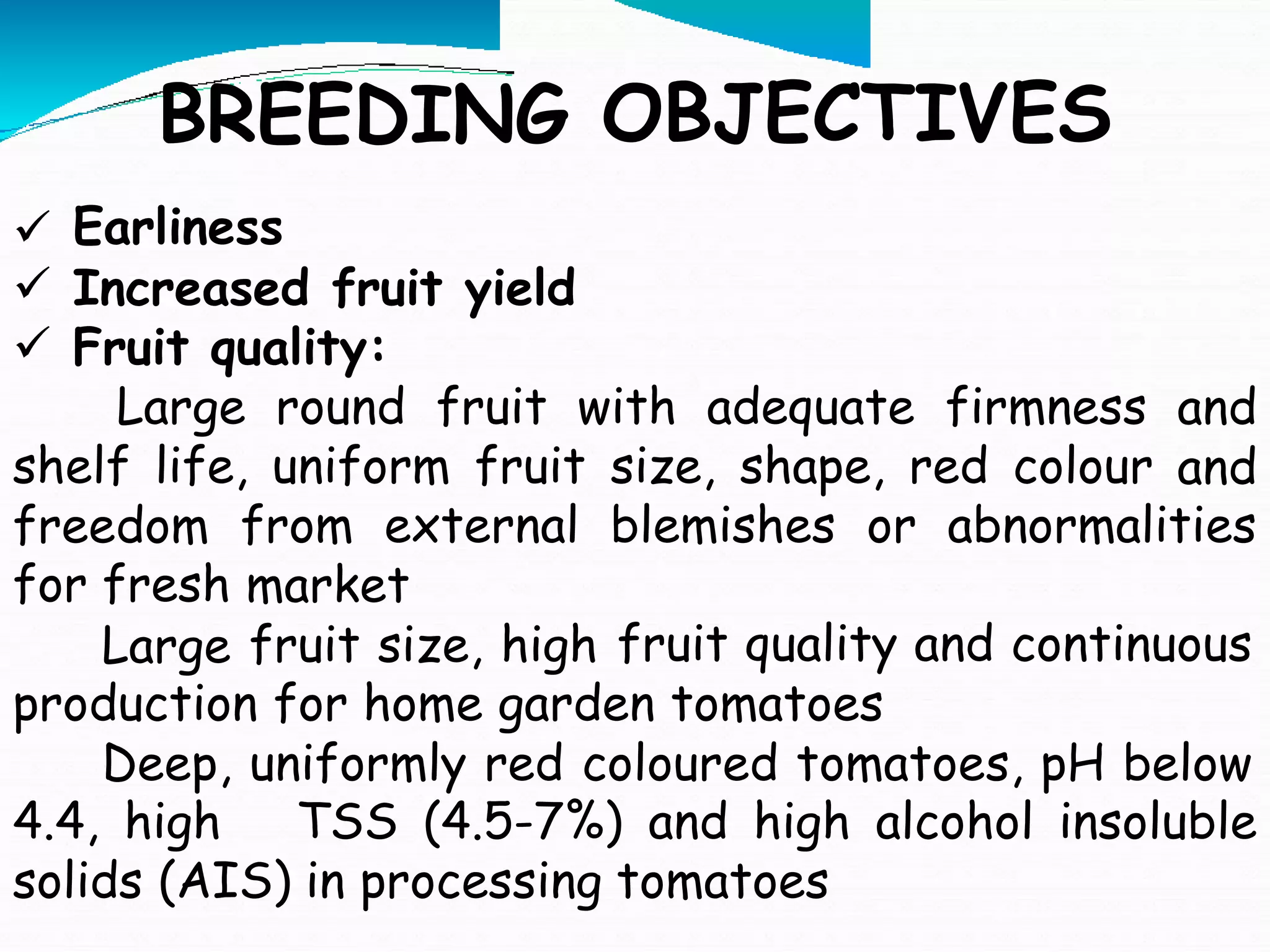 BREEDING OBJECTIVES

✓ Earliness
✓ Increased fruit yield
✓ Fruit quality:

Large round fruit with adequate firmness and shelf life, uniform fruit size, shape, red colour and freedom from external blemishes or abnormalities for fresh market

Large fruit size, high fruit quality and continuous production for home garden tomatoes

Deep, uniformly red coloured tomatoes, pH below 4.4, high TSS (4.5-7%) and high alcohol insoluble solids (AIS) in processing tomatoes